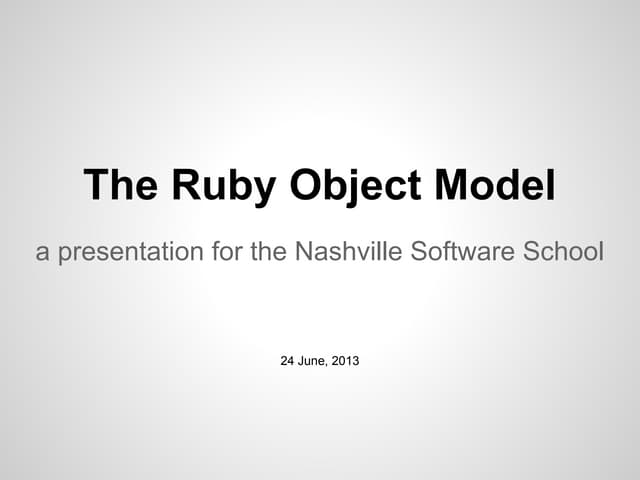 The Ruby Object Model

a presentation for the Nashville Software School

24 June, 2013